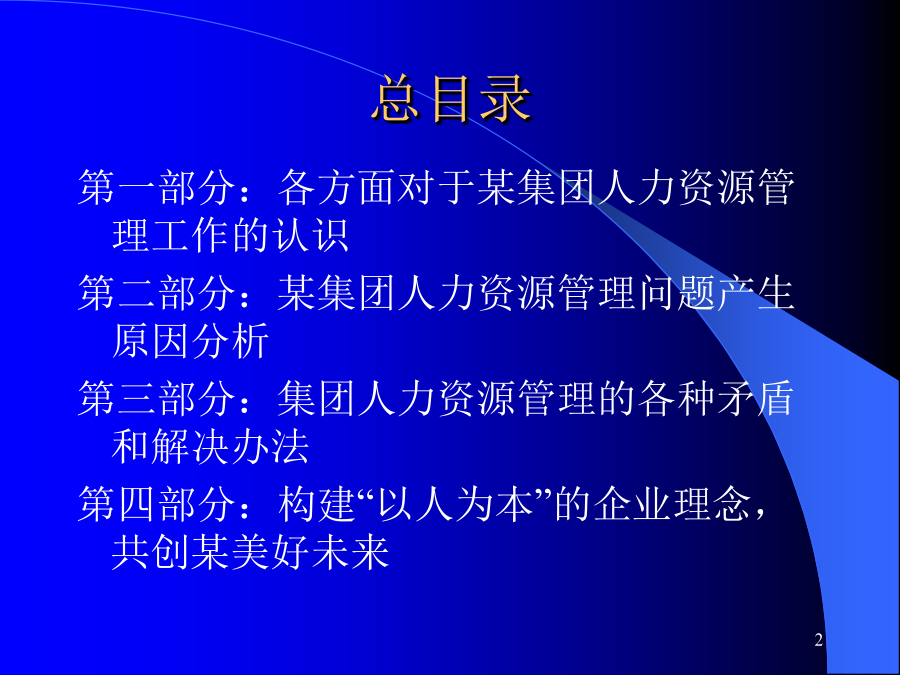 总目录

第一部分：各方面对于某集团人力资源管理工作的认识

第二部分：某集团人力资源管理问题产生原因分析

第三部分：集团人力资源管理的各种矛盾和解决办法

第四部分：构建“以人为本”的企业理念，共创某美好未来

2